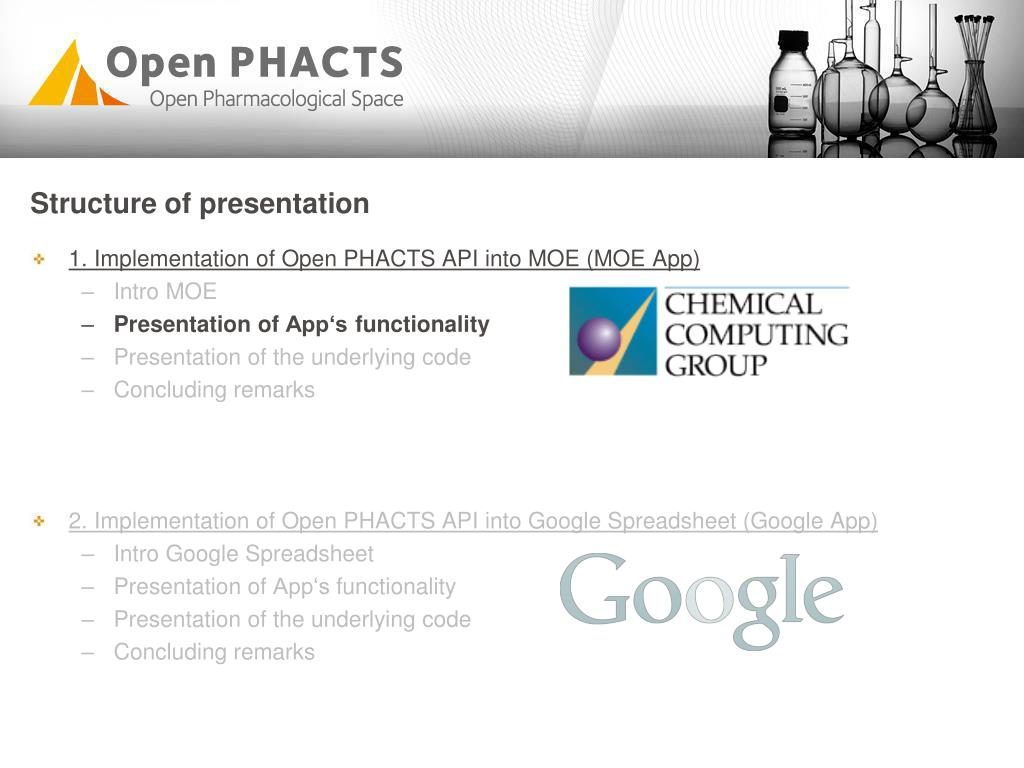 Open PHACTS
Open Pharmacological Space

Structure of presentation

1. Implementation of Open PHACTS API into MOE (MOE App)
– Intro MOE
– Presentation of App‘s functionality
– Presentation of the underlying code
– Concluding remarks

CHEMICAL COMPUTING GROUP

2. Implementation of Open PHACTS API into Google Spreadsheet (Google App)
– Intro Google Spreadsheet
– Presentation of App‘s functionality
– Presentation of the underlying code
– Concluding remarks

Google